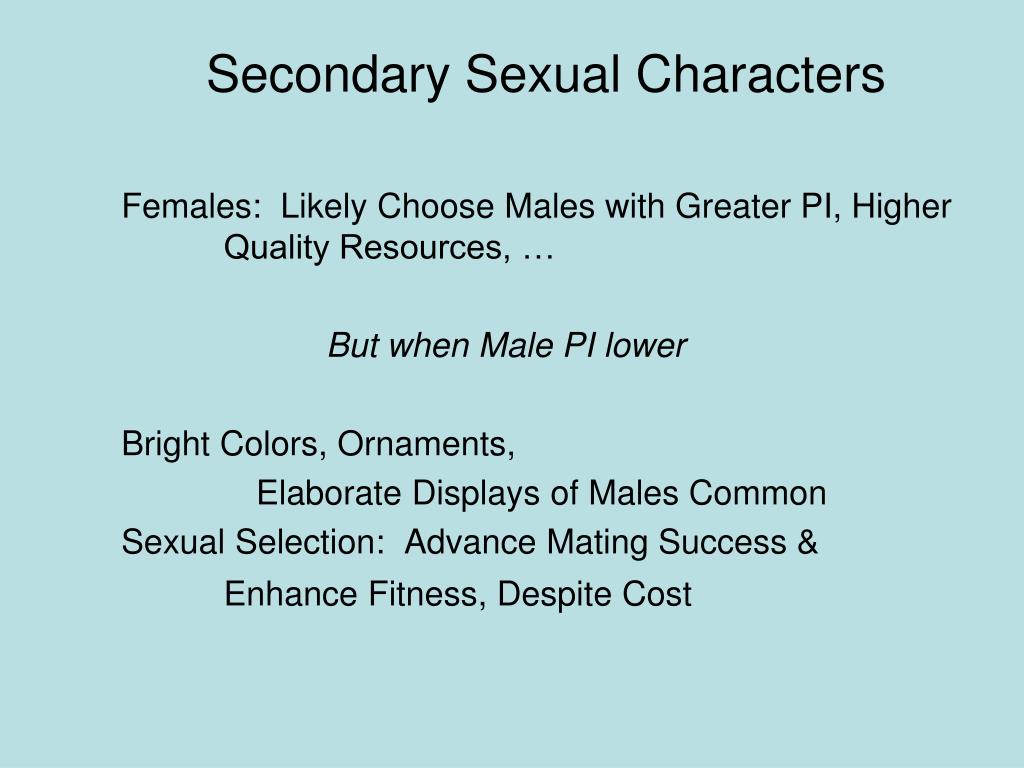 Secondary Sexual Characters

Females:  Likely Choose Males with Greater PI, Higher Quality Resources, …

But when Male PI lower

Bright Colors, Ornaments,
Elaborate Displays of Males Common
Sexual Selection:  Advance Mating Success &
Enhance Fitness, Despite Cost